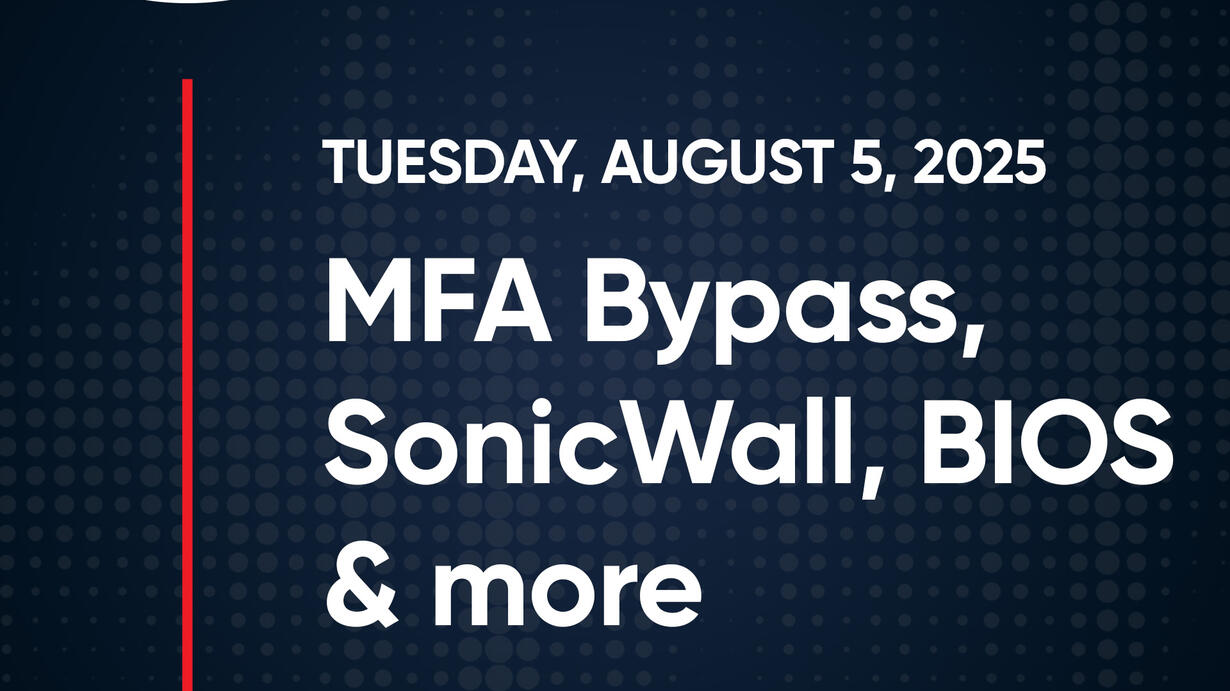 TUESDAY, AUGUST 5, 2025

MFA Bypass, SonicWall, BIOS & more